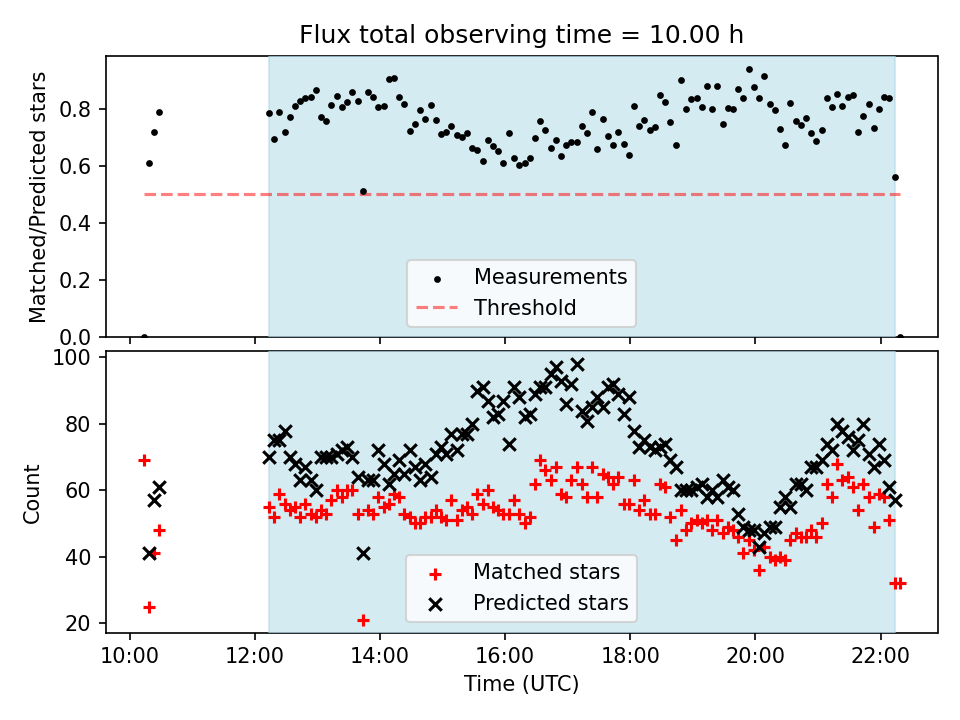 Flux total observing time = 10.00 h

Matched/Predicted stars

0.8
0.6
0.4
0.2
0.0

Measurements
Threshold

Count

100
80
60
40
20

Matched stars
Predicted stars

10:00
12:00
14:00
16:00
18:00
20:00
22:00

Time (UTC)